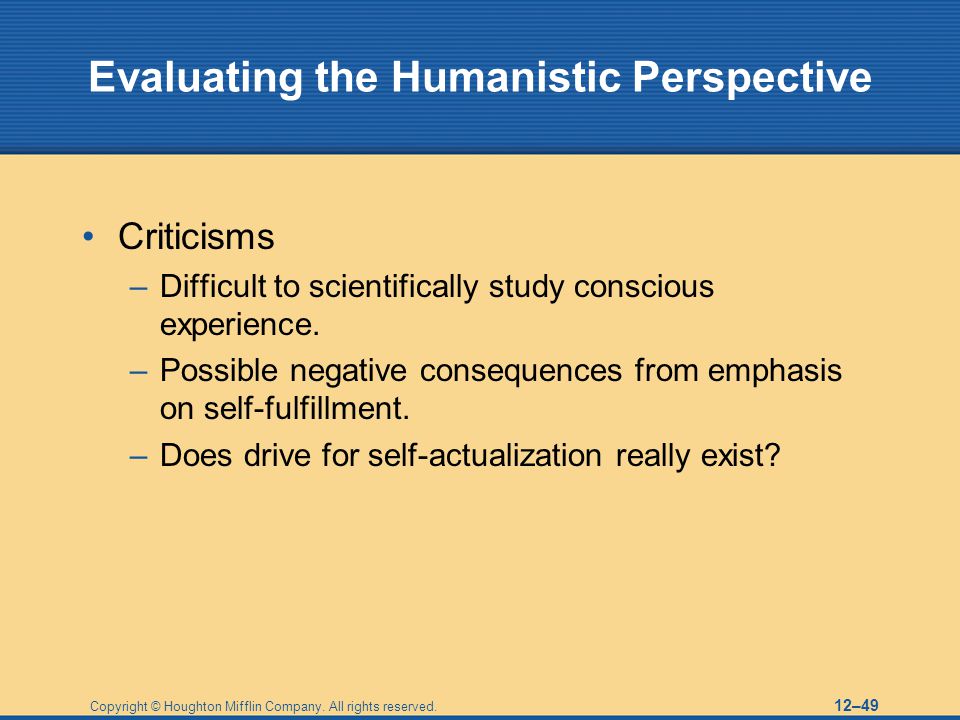 Evaluating the Humanistic Perspective

• Criticisms
– Difficult to scientifically study conscious experience.
– Possible negative consequences from emphasis on self-fulfillment.
– Does drive for self-actualization really exist?

Copyright © Houghton Mifflin Company. All rights reserved.

12–49